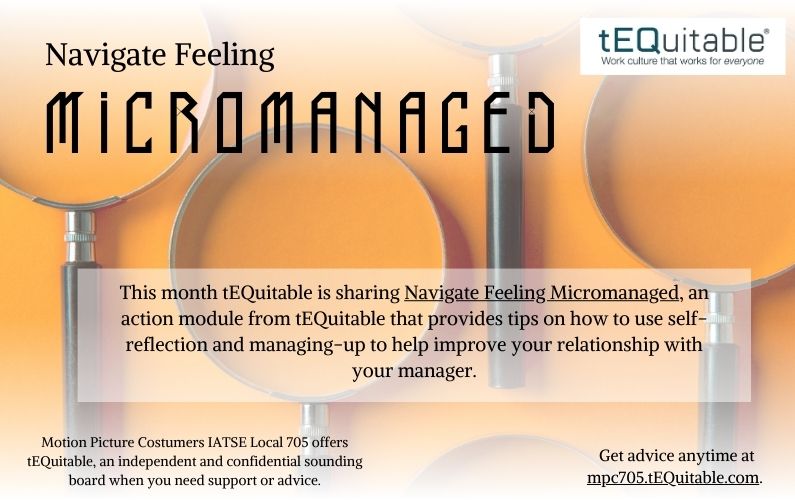 Navigate Feeling

MICROMANAGED

tEQuitable®
Work culture that works for everyone

This month tEQuitable is sharing Navigate Feeling Micromanaged, an action module from tEQuitable that provides tips on how to use self-reflection and managing-up to help improve your relationship with your manager.

Motion Picture Costumers IATSE Local 705 offers tEQuitable, an independent and confidential sounding board when you need support or advice.

Get advice anytime at mpc705.tEQuitable.com.